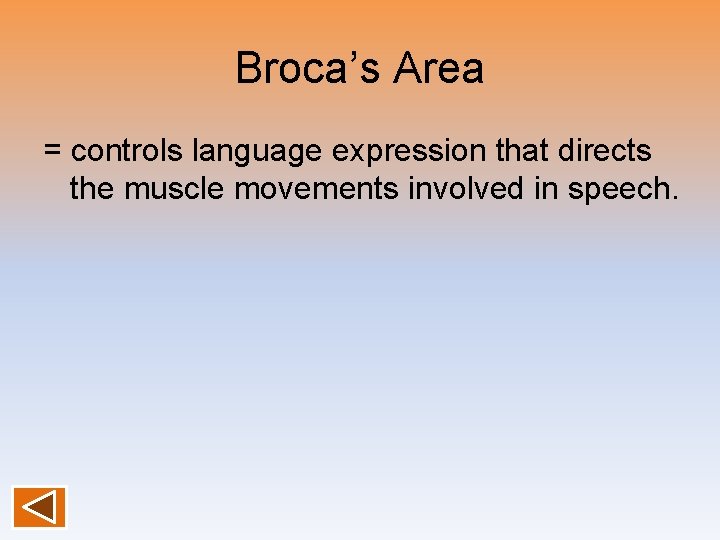 Broca’s Area

= controls language expression that directs the muscle movements involved in speech.